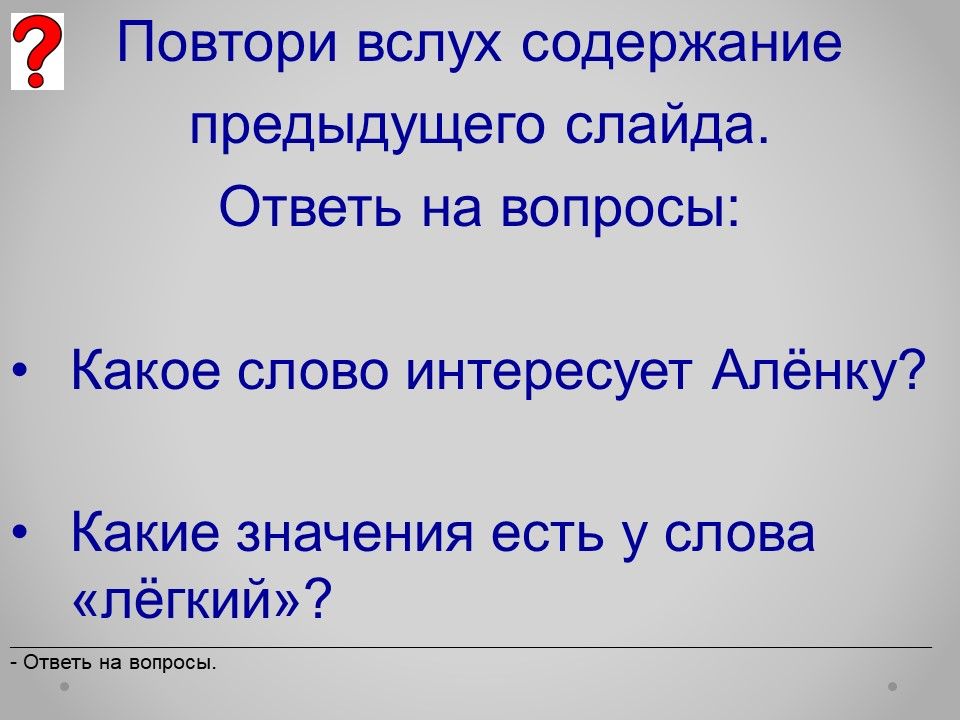 ?

Повтори вслух содержание предыдущего слайда.
Ответь на вопросы:

• Какое слово интересует Алёнку?

• Какие значения есть у слова «лёгкий»?

- Ответь на вопросы.